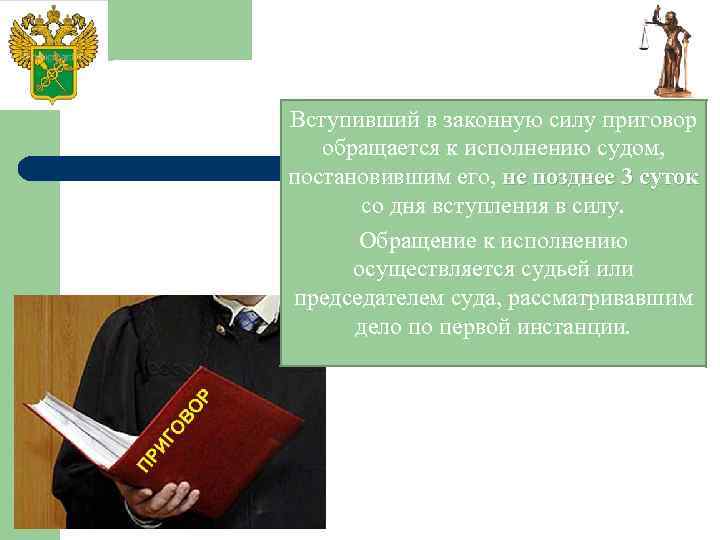 Вступивший в законную силу приговор обращается к исполнению судом, постановившим его, не позднее 3 суток со дня вступления в силу.

Обращение к исполнению осуществляется судьей или председателем суда, рассматривавшим дело по первой инстанции.

ПРИГОВОР